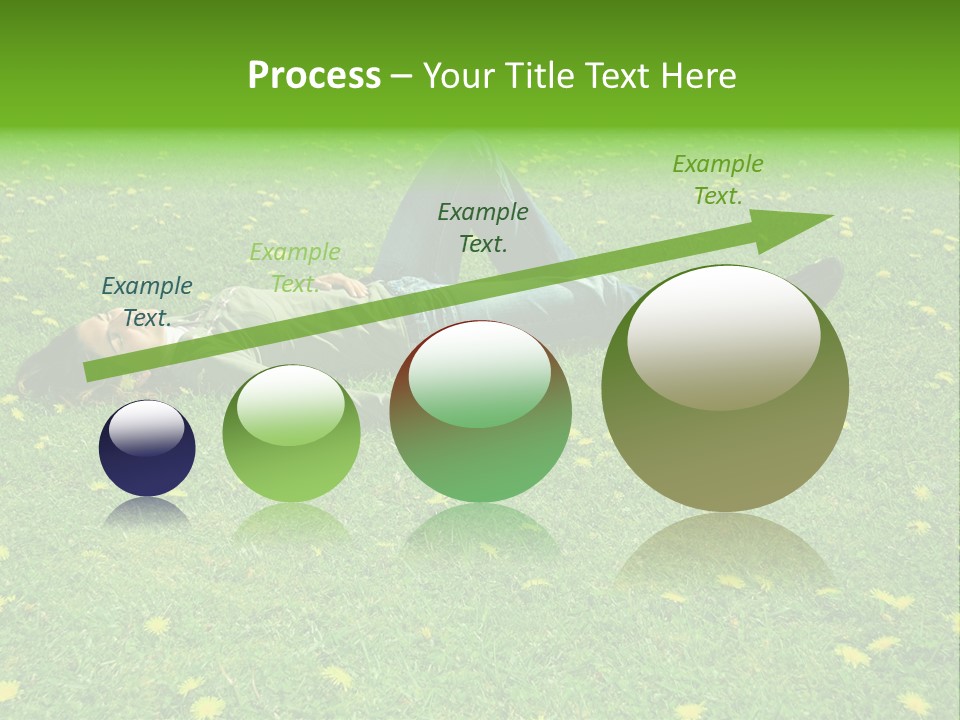 Process – Your Title Text Here

Example Text.

Example Text.

Example Text.

Example Text.